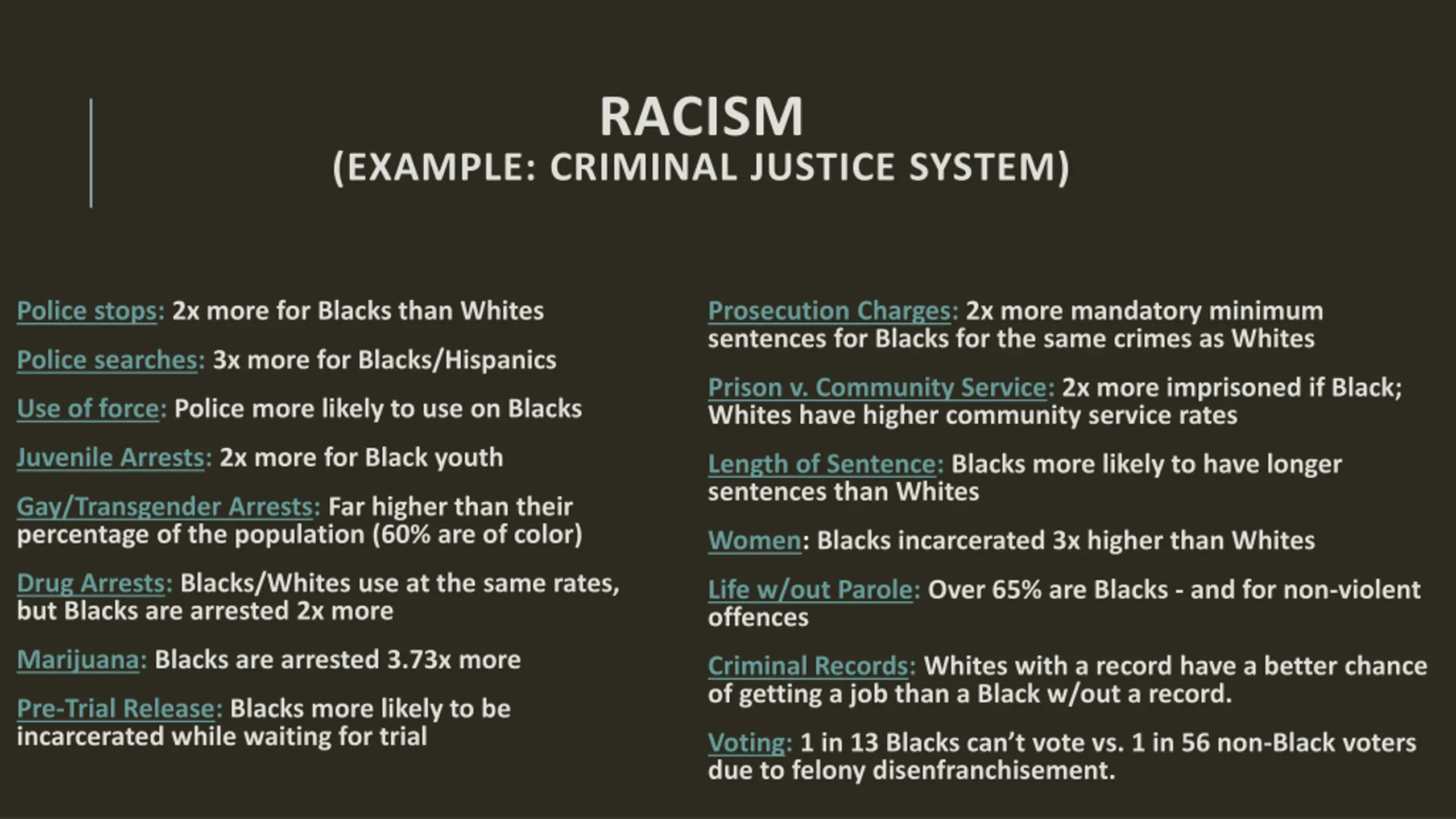 RACISM
(EXAMPLE: CRIMINAL JUSTICE SYSTEM)

Police stops: 2x more for Blacks than Whites

Police searches: 3x more for Blacks/Hispanics

Use of force: Police more likely to use on Blacks

Juvenile Arrests: 2x more for Black youth

Gay/Transgender Arrests: Far higher than their percentage of the population (60% are of color)

Drug Arrests: Blacks/Whites use at the same rates, but Blacks are arrested 2x more

Marijuana: Blacks are arrested 3.73x more

Pre-Trial Release: Blacks more likely to be incarcerated while waiting for trial

Prosecution Charges: 2x more mandatory minimum sentences for Blacks for the same crimes as Whites

Prison v. Community Service: 2x more imprisoned if Black; Whites have higher community service rates

Length of Sentence: Blacks more likely to have longer sentences than Whites

Women: Blacks incarcerated 3x higher than Whites

Life w/out Parole: Over 65% are Blacks - and for non-violent offences

Criminal Records: Whites with a record have a better chance of getting a job than a Black w/out a record.

Voting: 1 in 13 Blacks can't vote vs. 1 in 56 non-Black voters due to felony disenfranchisement.